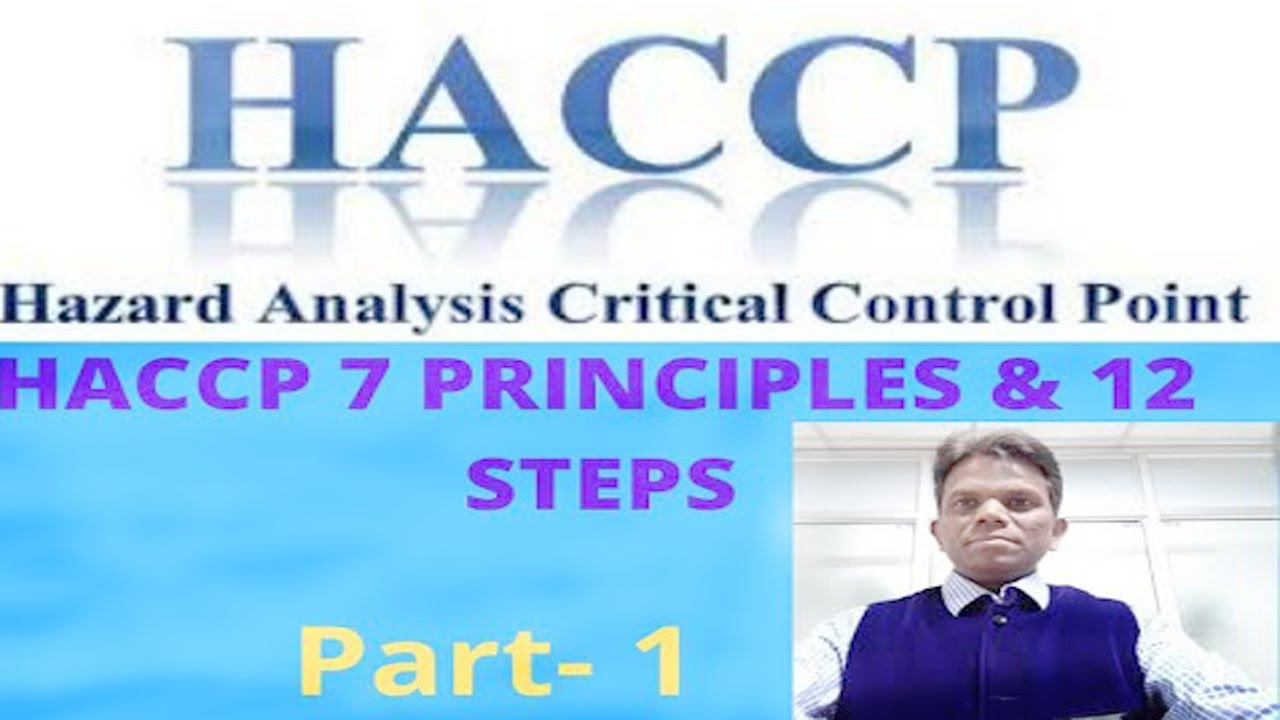 HACCP

Hazard Analysis Critical Control Point

HACCP 7 PRINCIPLES & 12 STEPS

Part- 1